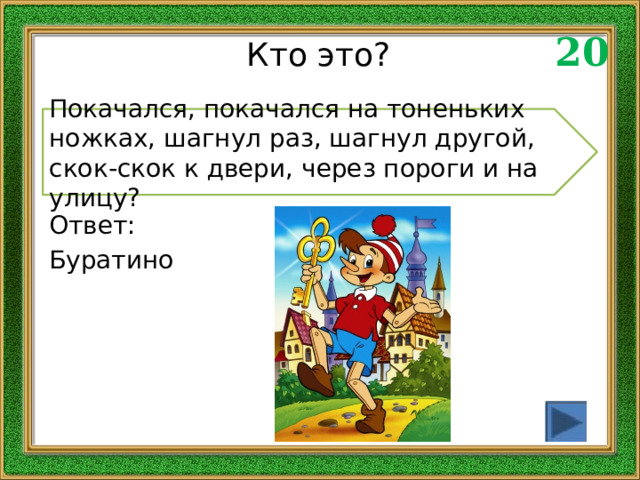 Кто это?

20

Покачался, покачался на тоненьких ножках, шагнул раз, шагнул другой, скок-скок к двери, через пороги и на улицу?

Ответ:

Буратино